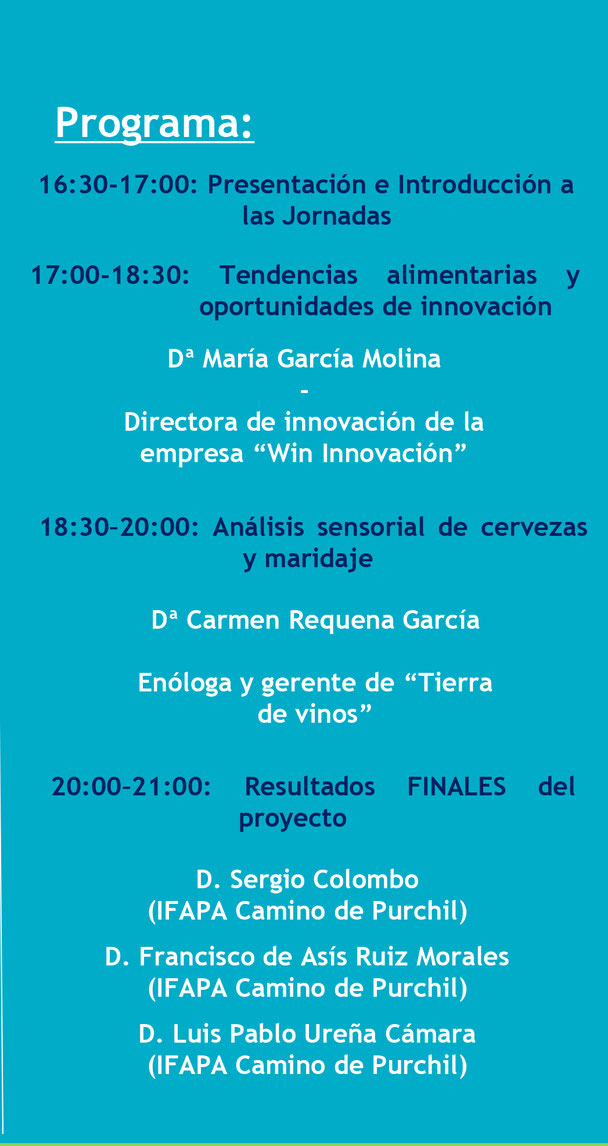 Programa:

16:30-17:00: Presentación e Introducción a las Jornadas

17:00-18:30: Tendencias alimentarias y oportunidades de innovación

Dª María García Molina
-
Directora de innovación de la empresa “Win Innovación”

18:30–20:00: Análisis sensorial de cervezas y maridaje

Dª Carmen Requena García

Enóloga y gerente de “Tierra de vinos”

20:00–21:00: Resultados FINALES del proyecto

D. Sergio Colombo
(IFAPA Camino de Purchil)

D. Francisco de Asís Ruiz Morales
(IFAPA Camino de Purchil)

D. Luis Pablo Ureña Cámara
(IFAPA Camino de Purchil)